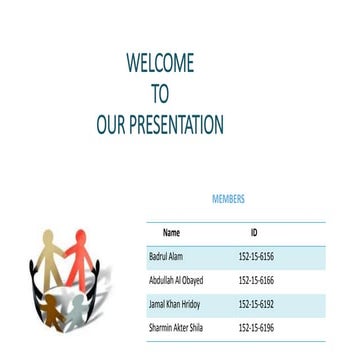 WELCOME
TO
OUR PRESENTATION

MEMBERS

| Name | ID |
|---|---|
| Badrul Alam | 152-15-6156 |
| Abdullah Al Obayed | 152-15-6166 |
| Jamal Khan Hridoy | 152-15-6192 |
| Sharmin Akter Shila | 152-15-6196 |